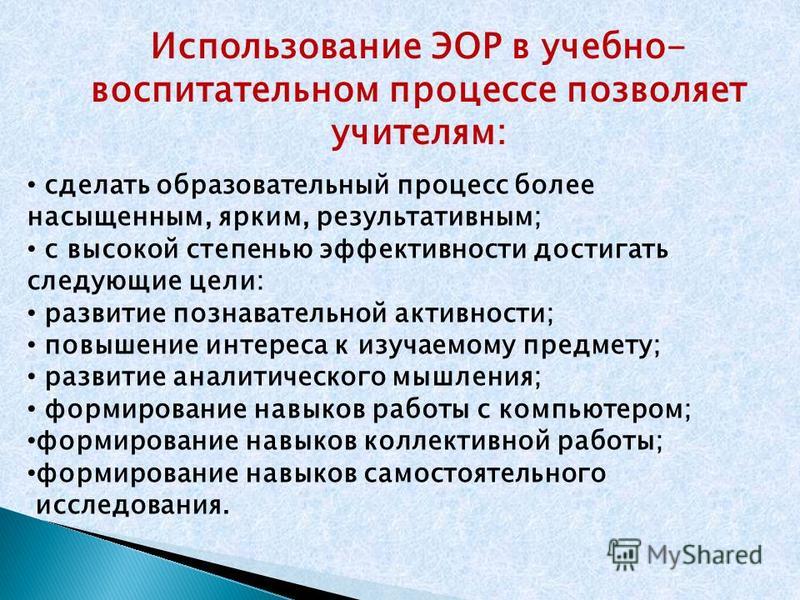 Использование ЭОР в учебно-воспитательном процессе позволяет учителям:

• сделать образовательный процесс более насыщенным, ярким, результативным;
• с высокой степенью эффективности достигать следующие цели:
• развитие познавательной активности;
• повышение интереса к изучаемому предмету;
• развитие аналитического мышления;
• формирование навыков работы с компьютером;
•формирование навыков коллективной работы;
•формирование навыков самостоятельного исследования.

MyShared